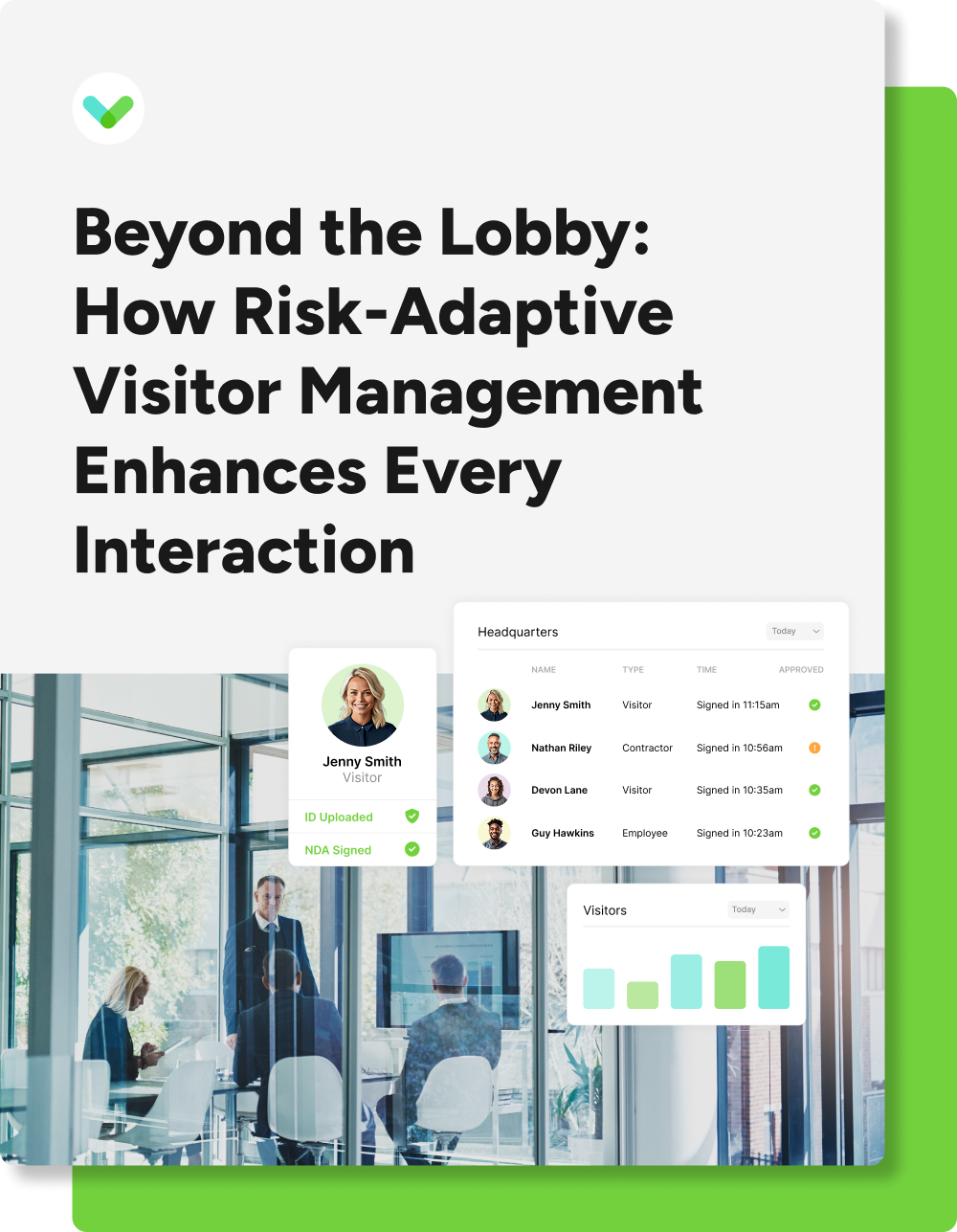 Beyond the Lobby: How Risk-Adaptive Visitor Management Enhances Every Interaction

Jenny Smith
Visitor
ID Uploaded
NDA Signed

Headquarters
Today

| NAME | TYPE | TIME | APPROVED |
|---|---|---|---|
| Jenny Smith | Visitor | Signed in 11:15am | |
| Nathan Riley | Contractor | Signed in 10:56am | |
| Devon Lane | Visitor | Signed in 10:35am | |
| Guy Hawkins | Employee | Signed in 10:23am | |

Visitors
Today